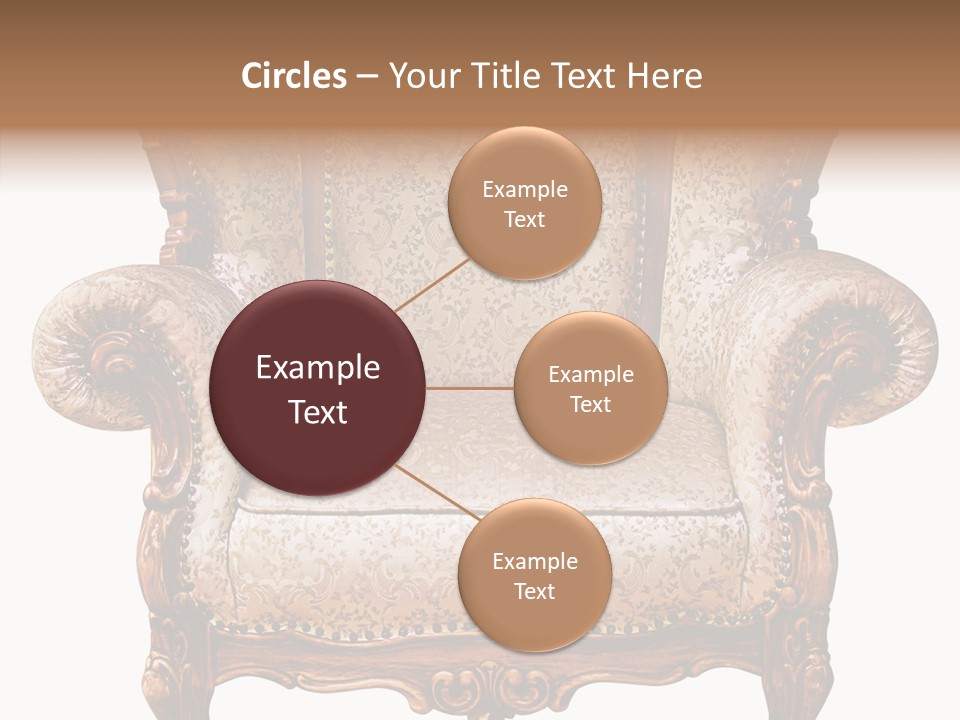 Circles – Your Title Text Here

Example Text

Example Text

Example Text

Example Text